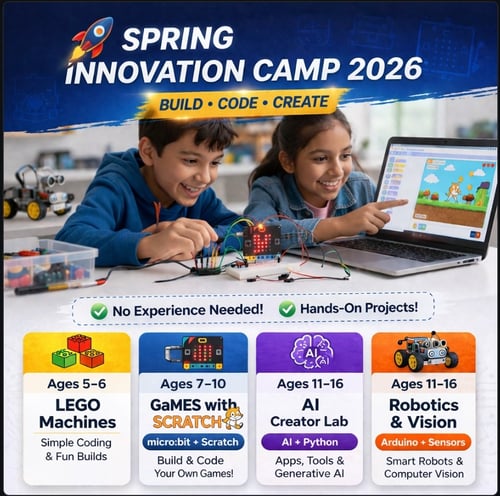 SPRING INNOVATION CAMP 2026

BUILD • CODE • CREATE

No Experience Needed! Hands-On Projects!

Ages 5–6
LEGO Machines
Simple Coding & Fun Builds

Ages 7–10
GaMES with SCRATCH
micro:bit + Scratch
Build & Code Your Own Games!

AI
Ages 11–16
AI Creator Lab
AI + Python
Apps, Tools & Generative AI

Ages 11–16
Robotics & Vision
Arduino + Sensors
Smart Robots & Computer Vision